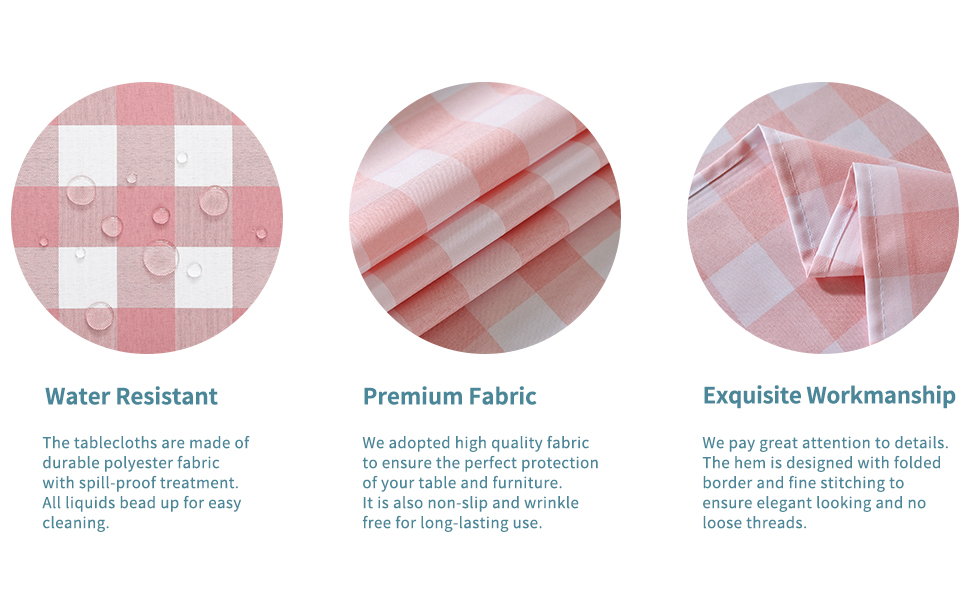 Water Resistant

The tablecloths are made of durable polyester fabric with spill-proof treatment. All liquids bead up for easy cleaning.

Premium Fabric

We adopted high quality fabric to ensure the perfect protection of your table and furniture. It is also non-slip and wrinkle free for long-lasting use.

Exquisite Workmanship

We pay great attention to details. The hem is designed with folded border and fine stitching to ensure elegant looking and no loose threads.